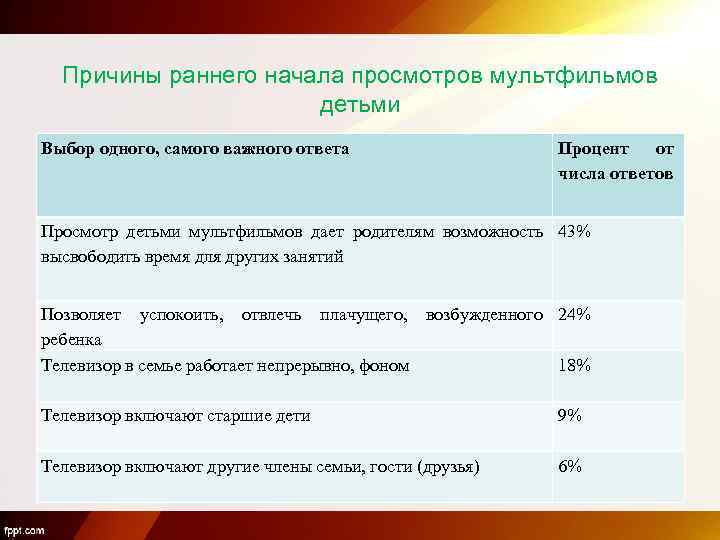 Причины раннего начала просмотров мультфильмов детьми

| Выбор одного, самого важного ответа | Процент от числа ответов |
|---|---|
| Просмотр детьми мультфильмов дает родителям возможность высвободить время для других занятий | 43% |
| Позволяет успокоить, отвлечь плачущего, возбужденного ребенка | 24% |
| Телевизор в семье работает непрерывно, фоном | 18% |
| Телевизор включают старшие дети | 9% |
| Телевизор включают другие члены семьи, гости (друзья) | 6% |

fppt.com